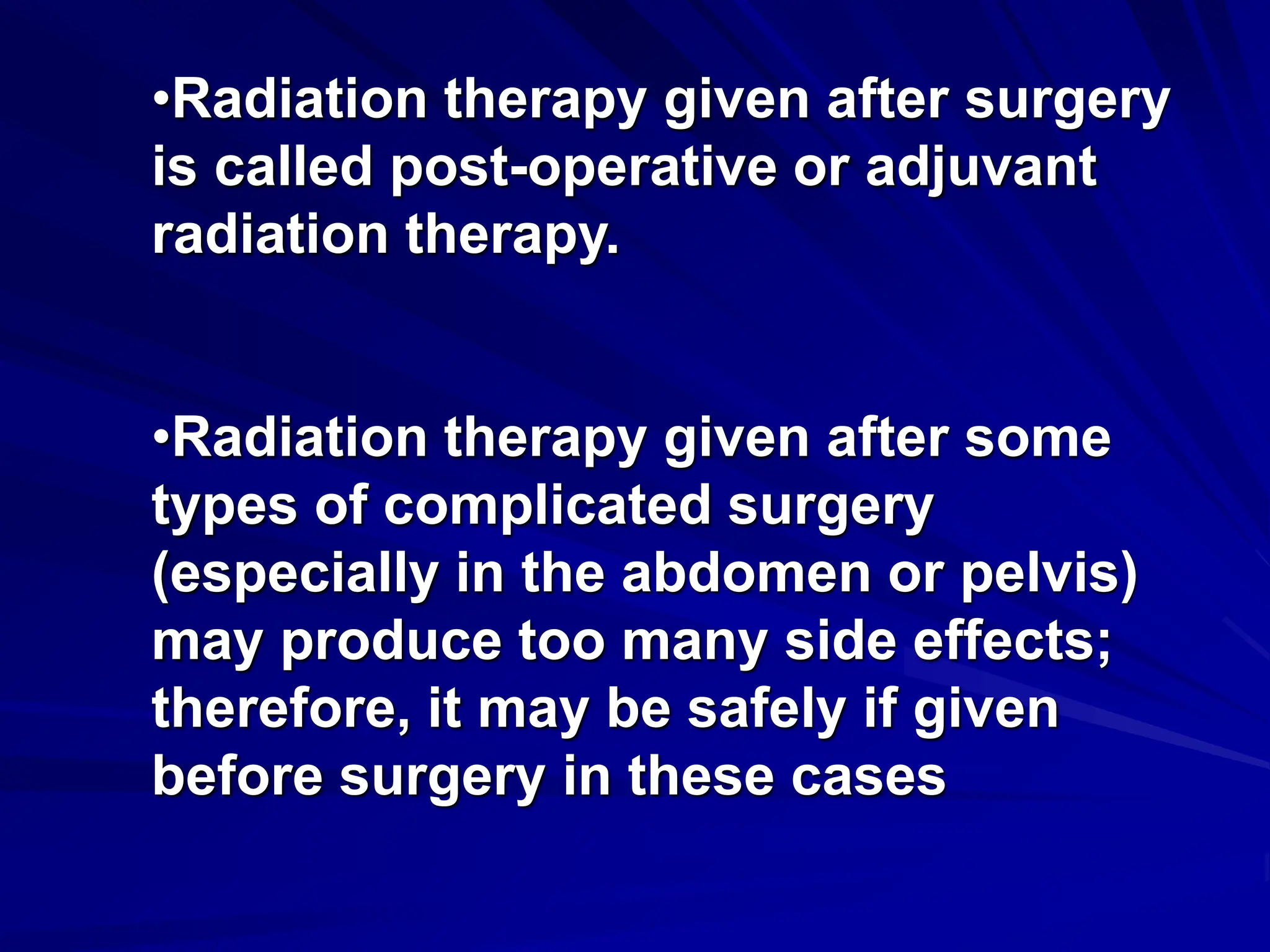 •Radiation therapy given after surgery is called post-operative or adjuvant radiation therapy.

•Radiation therapy given after some types of complicated surgery (especially in the abdomen or pelvis) may produce too many side effects; therefore, it may be safely if given before surgery in these cases